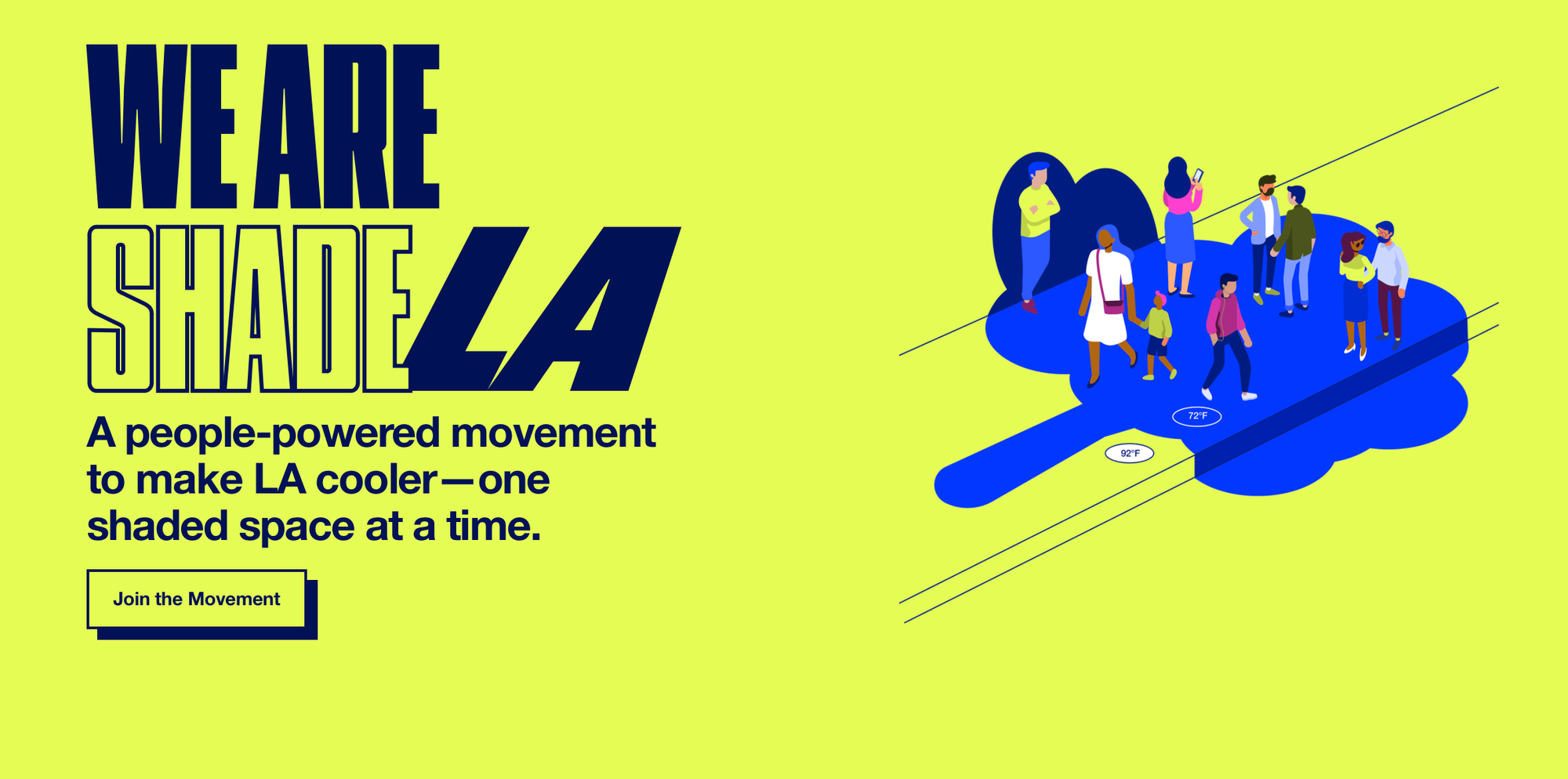 WE ARE SHADE LA

A people-powered movement to make LA cooler—one shaded space at a time.

Join the Movement

72°F

92°F